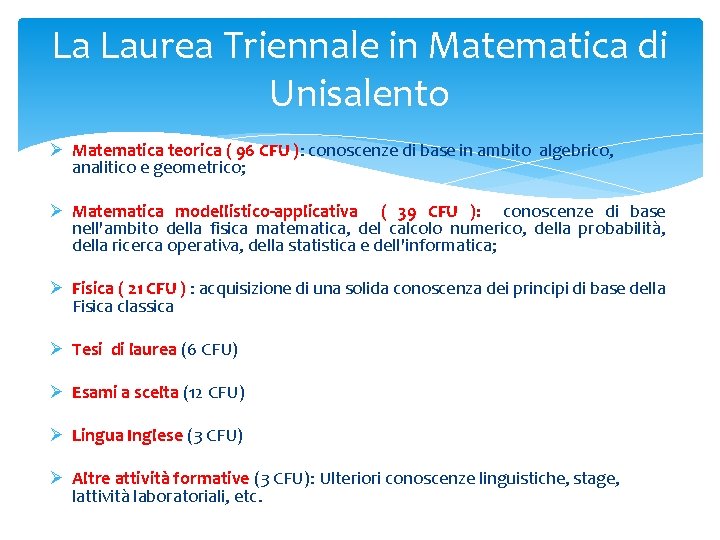 La Laurea Triennale in Matematica di Unisalento

➢ Matematica teorica ( 96 CFU ): conoscenze di base in ambito algebrico, analitico e geometrico;

➢ Matematica modellistico-applicativa ( 39 CFU ): conoscenze di base nell'ambito della fisica matematica, del calcolo numerico, della probabilità, della ricerca operativa, della statistica e dell'informatica;

➢ Fisica ( 21 CFU ) : acquisizione di una solida conoscenza dei principi di base della Fisica classica

➢ Tesi di laurea (6 CFU)

➢ Esami a scelta (12 CFU)

➢ Lingua Inglese (3 CFU)

➢ Altre attività formative (3 CFU): Ulteriori conoscenze linguistiche, stage, lattività laboratoriali, etc.